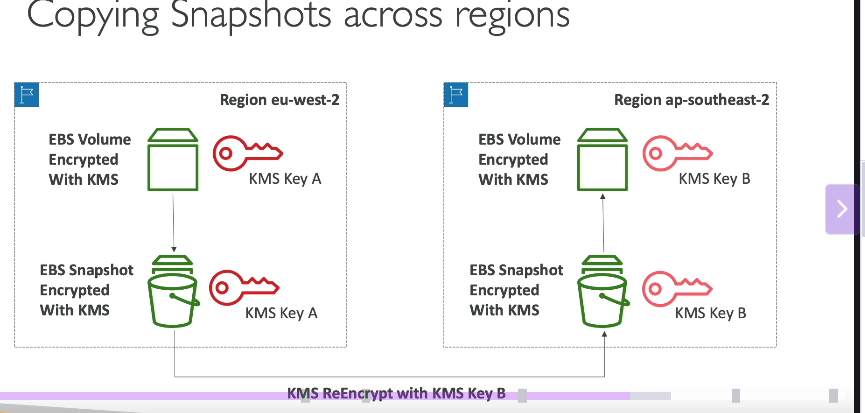 Copying Snapshots across regions

Region eu-west-2

EBS Volume Encrypted With KMS

KMS Key A

EBS Snapshot Encrypted With KMS

KMS Key A

Region ap-southeast-2

EBS Volume Encrypted With KMS

KMS Key B

EBS Snapshot Encrypted With KMS

KMS Key B

KMS ReEncrypt with KMS Key B